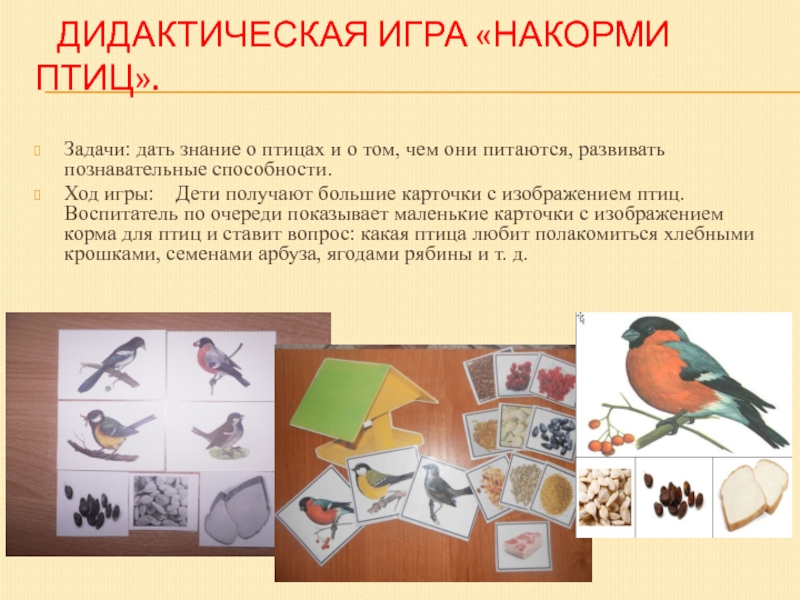 ДИДАКТИЧЕСКАЯ ИГРА «НАКОРМИ ПТИЦ».

Задачи: дать знание о птицах и о том, чем они питаются, развивать познавательные способности.

Ход игры: Дети получают большие карточки с изображением птиц. Воспитатель по очереди показывает маленькие карточки с изображением корма для птиц и ставит вопрос: какая птица любит полакомиться хлебными крошками, семенами арбуза, ягодами рябины и т. д.